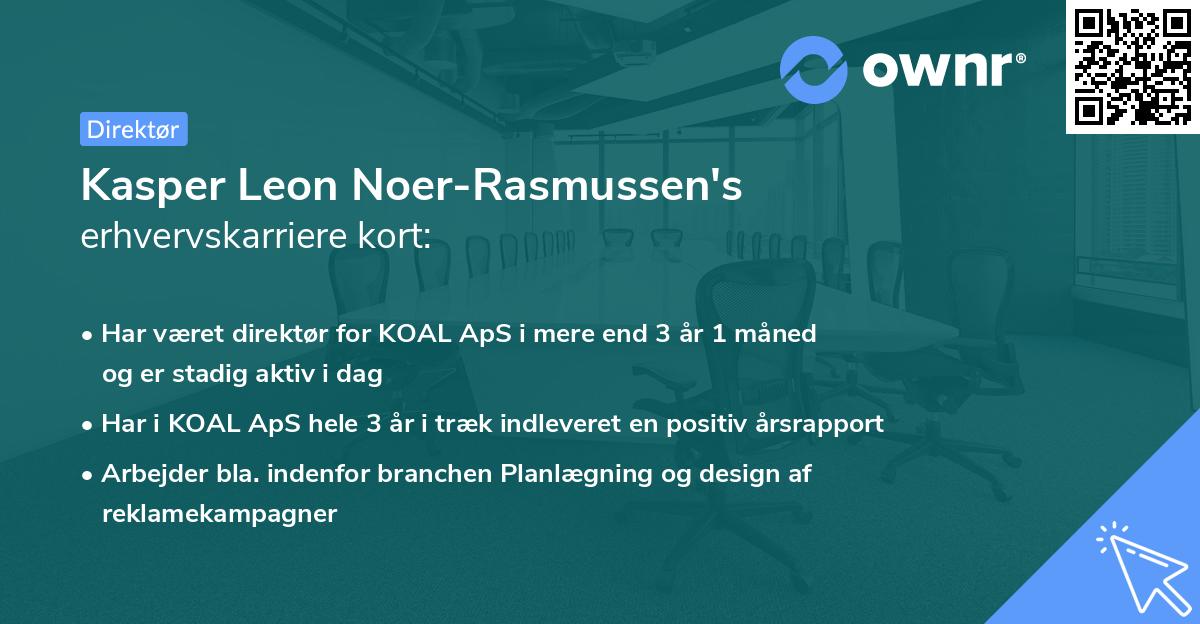 ownr®

Direktør

Kasper Leon Noer-Rasmussen's erhvervskarriere kort:

• Har været direktør for KOAL ApS i mere end 3 år 1 måned og er stadig aktiv i dag

• Har i KOAL ApS hele 3 år i træk indleveret en positiv årsrapport

• Arbejder bla. indenfor branchen Planlægning og design af reklamekampagner